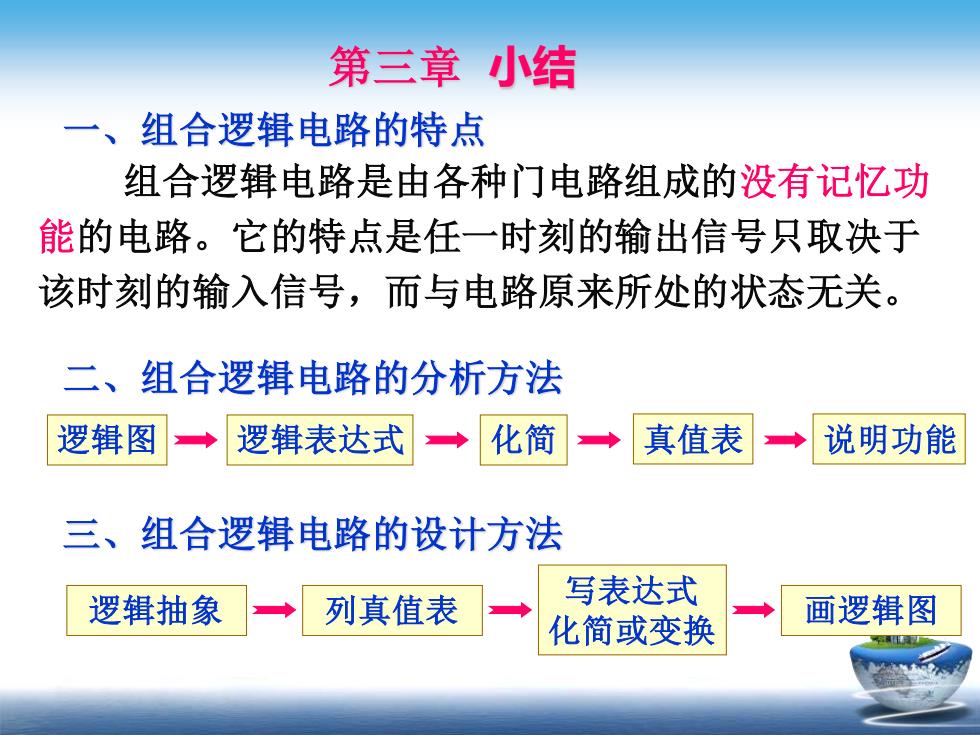 第三章 小结

一、组合逻辑电路的特点

组合逻辑电路是由各种门电路组成的没有记忆功能的电路。它的特点是任一时刻的输出信号只取决于该时刻的输入信号，而与电路原来所处的状态无关。

二、组合逻辑电路的分析方法

逻辑图 → 逻辑表达式 → 化简 → 真值表 → 说明功能

三、组合逻辑电路的设计方法

逻辑抽象 → 列真值表 → 写表达式 化简或变换 → 画逻辑图